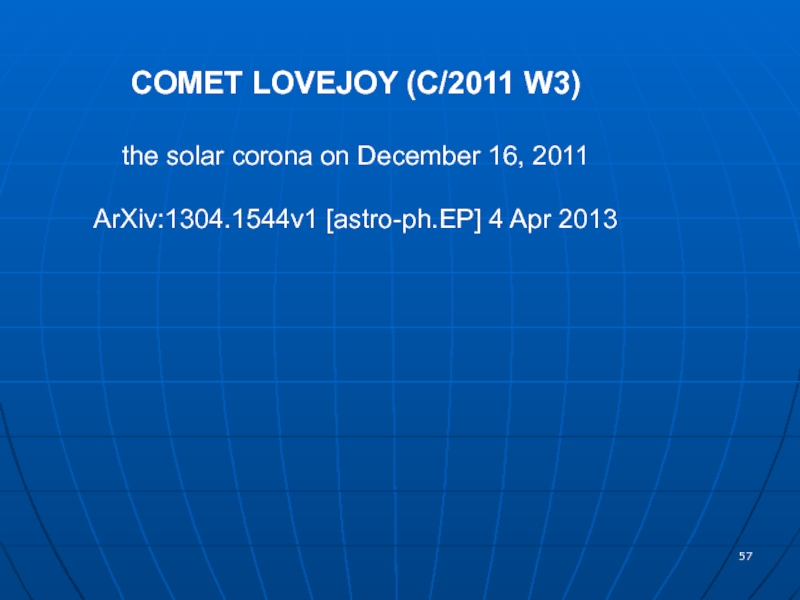 COMET LOVEJOY (C/2011 W3)

the solar corona on December 16, 2011

ArXiv:1304.1544v1 [astro-ph.EP] 4 Apr 2013

57